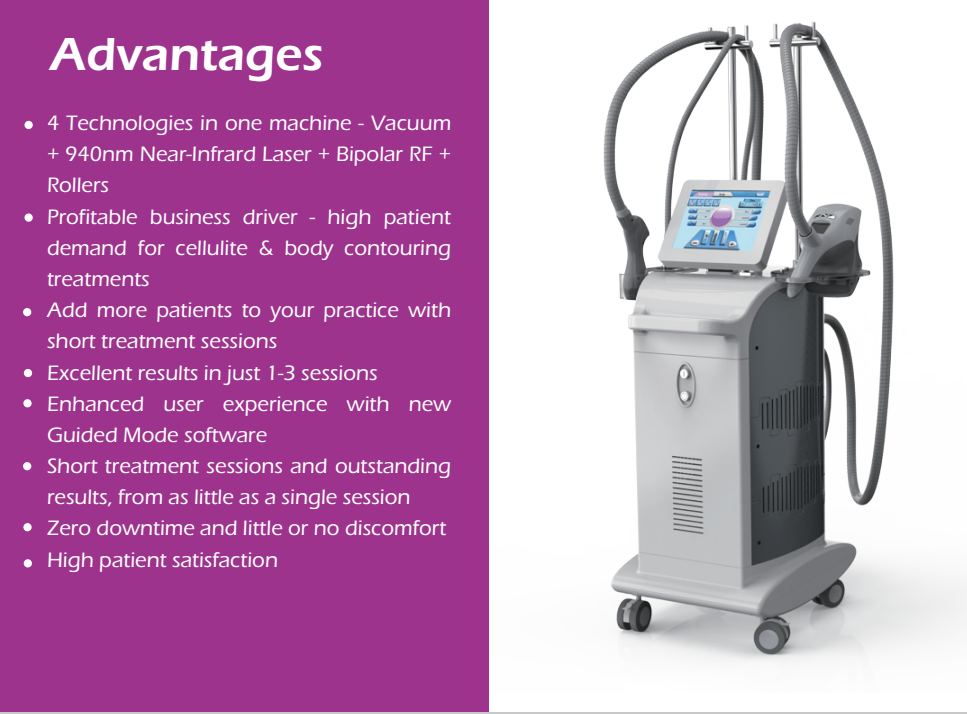 Advantages

- 4 Technologies in one machine - Vacuum + 940nm Near-Infrard Laser + Bipolar RF + Rollers
- Profitable business driver - high patient demand for cellulite & body contouring treatments
- Add more patients to your practice with short treatment sessions
- Excellent results in just 1-3 sessions
- Enhanced user experience with new Guided Mode software
- Short treatment sessions and outstanding results, from as little as a single session
- Zero downtime and little or no discomfort
- High patient satisfaction